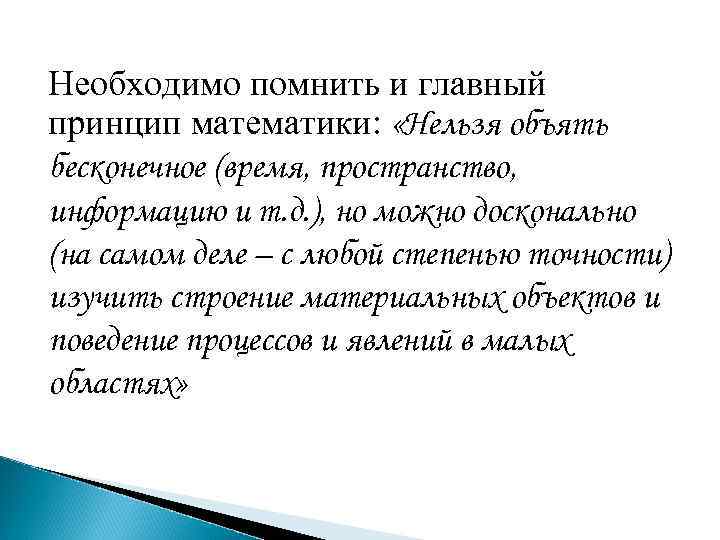 Необходимо помнить и главный принцип математики: «Нельзя объять бесконечное (время, пространство, информацию и т.д.), но можно досконально (на самом деле – с любой степенью точности) изучить строение материальных объектов и поведение процессов и явлений в малых областях»